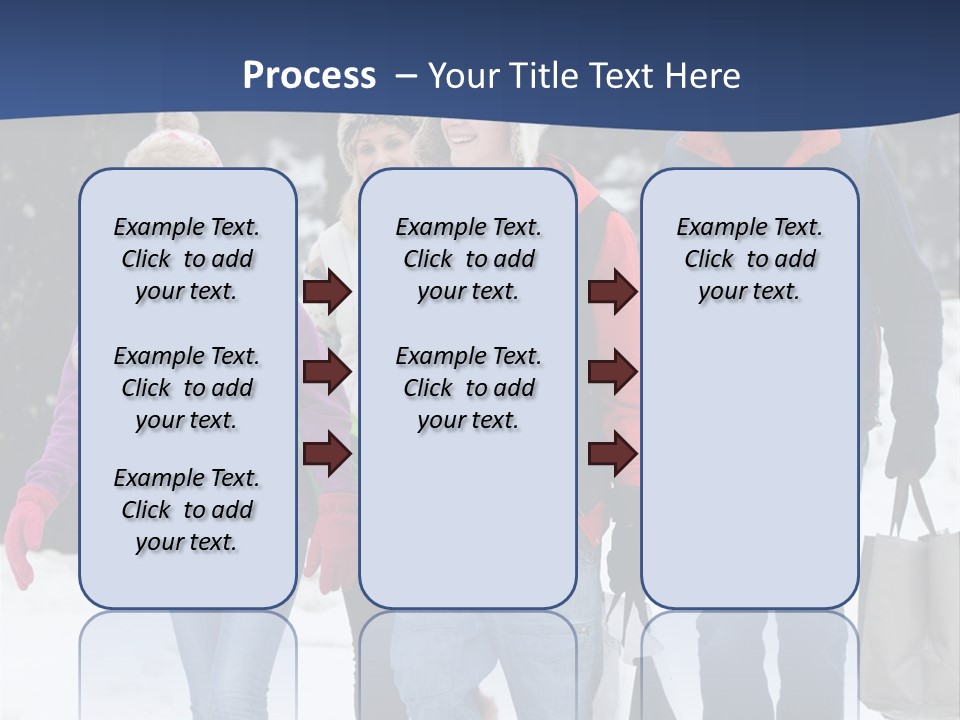 Process – Your Title Text Here

Example Text. Click to add your text.

Example Text. Click to add your text.

Example Text. Click to add your text.

Example Text. Click to add your text.

Example Text. Click to add your text.

Example Text. Click to add your text.